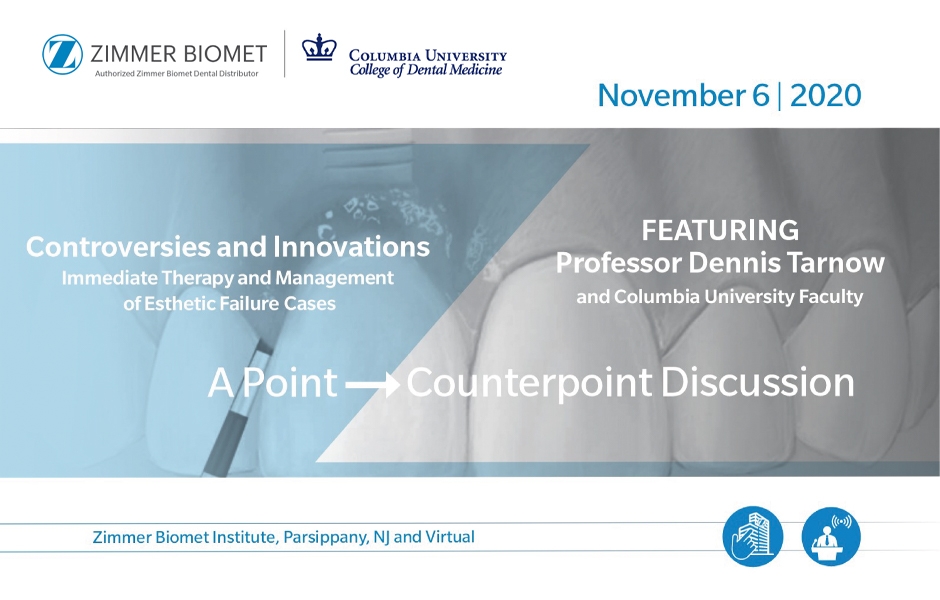 ZIMMER BIOMET
Authorized Zimmer Biomet Dental Distributor

COLUMBIA UNIVERSITY
College of Dental Medicine

November 6 | 2020

Controversies and Innovations
Immediate Therapy and Management of Esthetic Failure Cases

FEATURING
Professor Dennis Tarnow
and Columbia University Faculty

A Point → Counterpoint Discussion

Zimmer Biomet Institute, Parsippany, NJ and Virtual